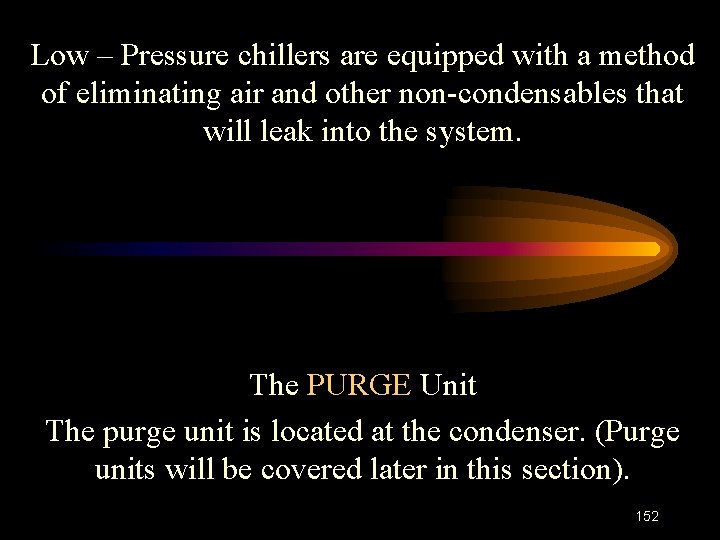 Low – Pressure chillers are equipped with a method of eliminating air and other non-condensables that will leak into the system.

The PURGE Unit

The purge unit is located at the condenser. (Purge units will be covered later in this section).

152